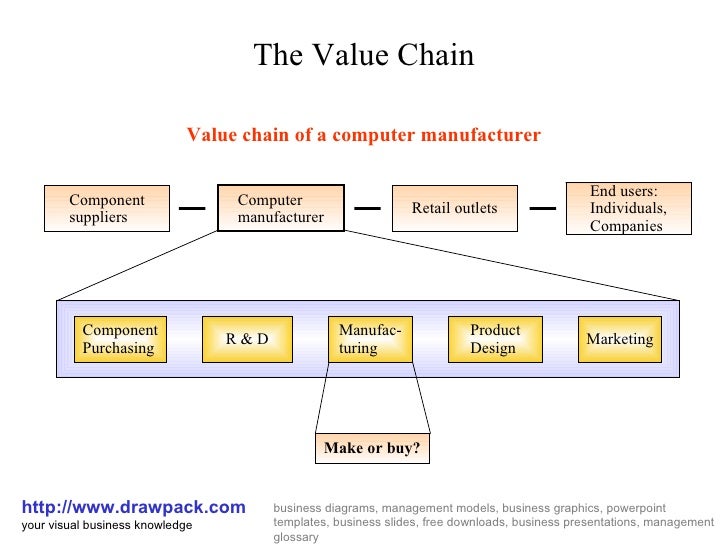 The Value Chain

Value chain of a computer manufacturer

Component suppliers

Computer manufacturer

Retail outlets

End users: Individuals, Companies

Component Purchasing

R & D

Manufacturing

Product Design

Marketing

Make or buy?

http://www.drawpack.com
your visual business knowledge

business diagrams, management models, business graphics, powerpoint templates, business slides, free downloads, business presentations, management glossary